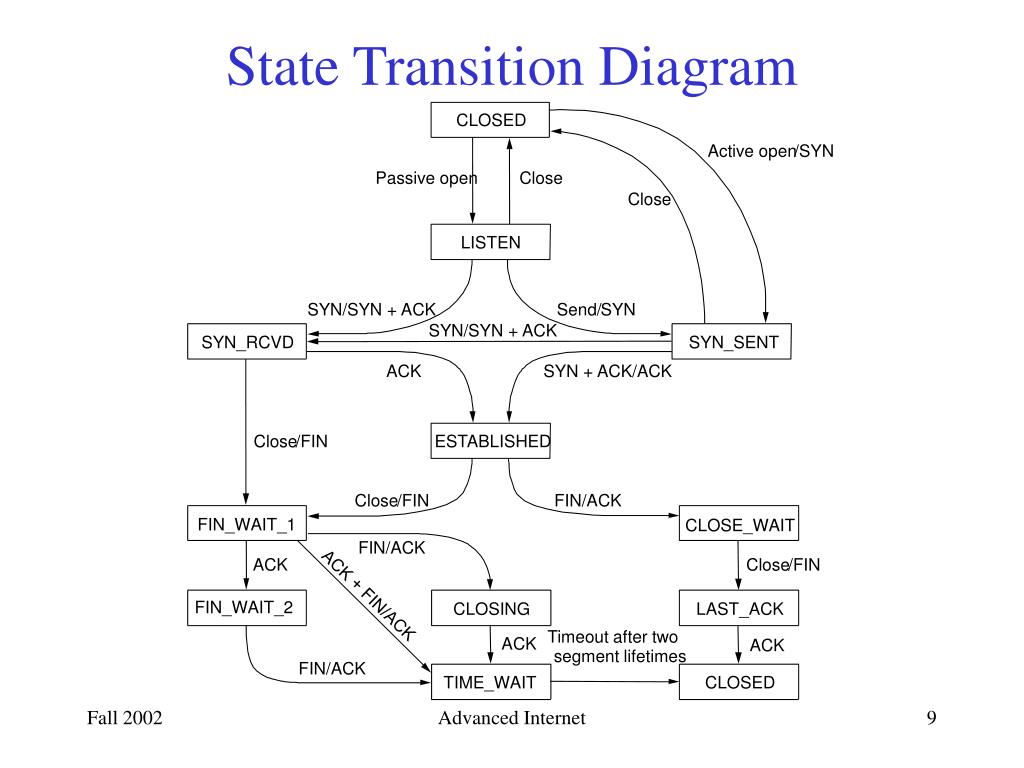 State Transition Diagram

CLOSED

Active open/SYN

Passive open

Close

Close

LISTEN

SYN/SYN + ACK

Send/SYN

SYN/SYN + ACK

SYN_RCVD

SYN_SENT

ACK

SYN + ACK/ACK

Close/FIN

ESTABLISHED

Close/FIN

FIN/ACK

FIN_WAIT_1

CLOSE_WAIT

FIN/ACK

ACK

ACK + FIN/ACK

Close/FIN

FIN_WAIT_2

CLOSING

LAST_ACK

ACK

Timeout after two segment lifetimes

ACK

FIN/ACK

TIME_WAIT

CLOSED

Fall 2002

Advanced Internet

9